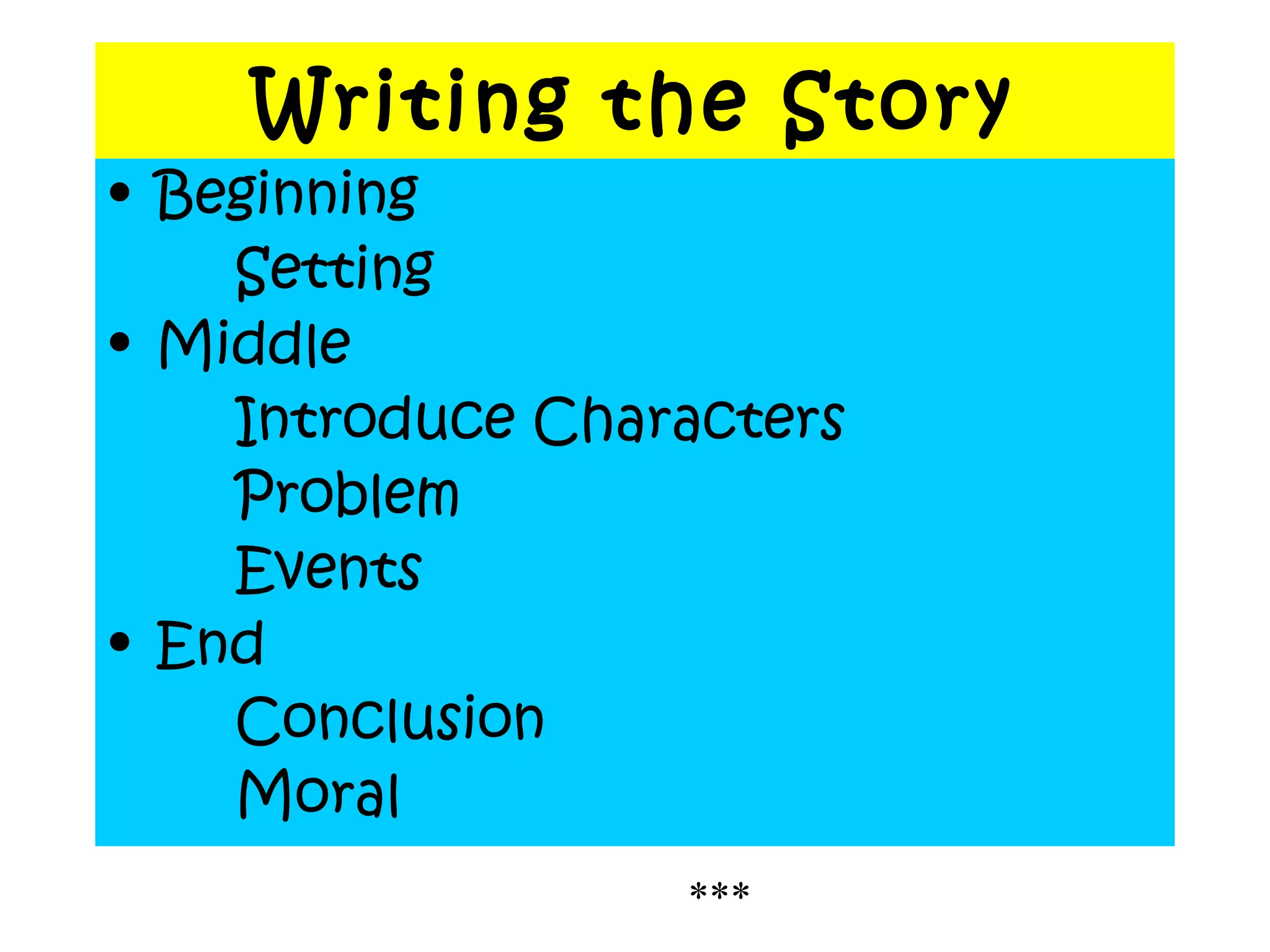 Writing the Story

• Beginning
Setting
• Middle
Introduce Characters
Problem
Events
• End
Conclusion
Moral

***